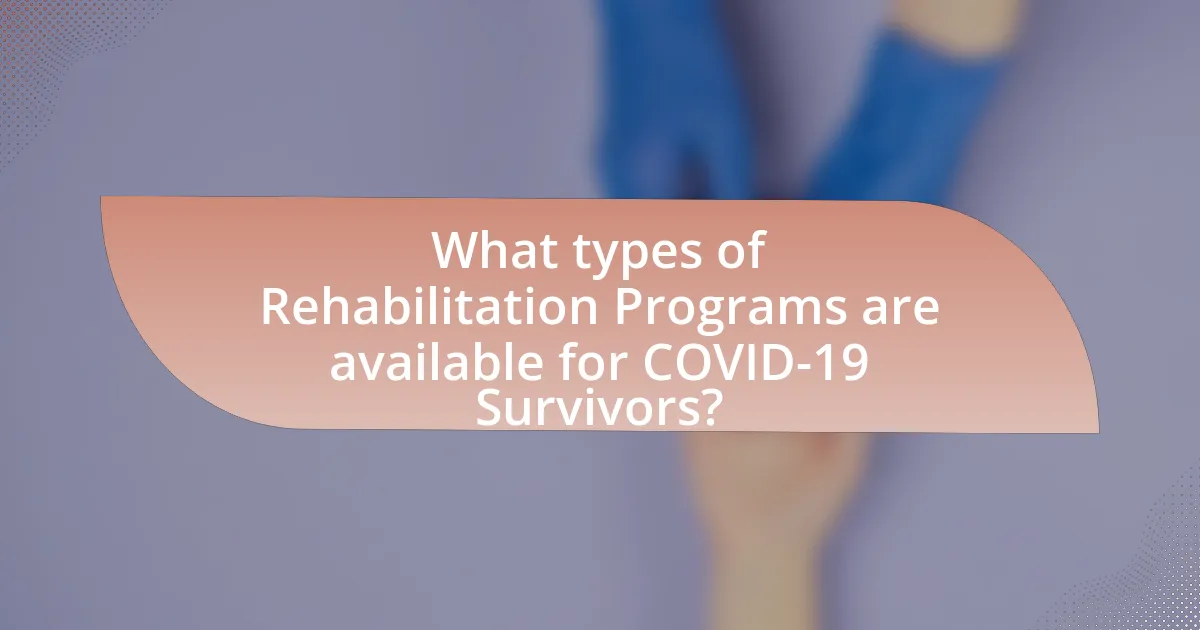 What types of Rehabilitation Programs are available for COVID-19 Survivors?